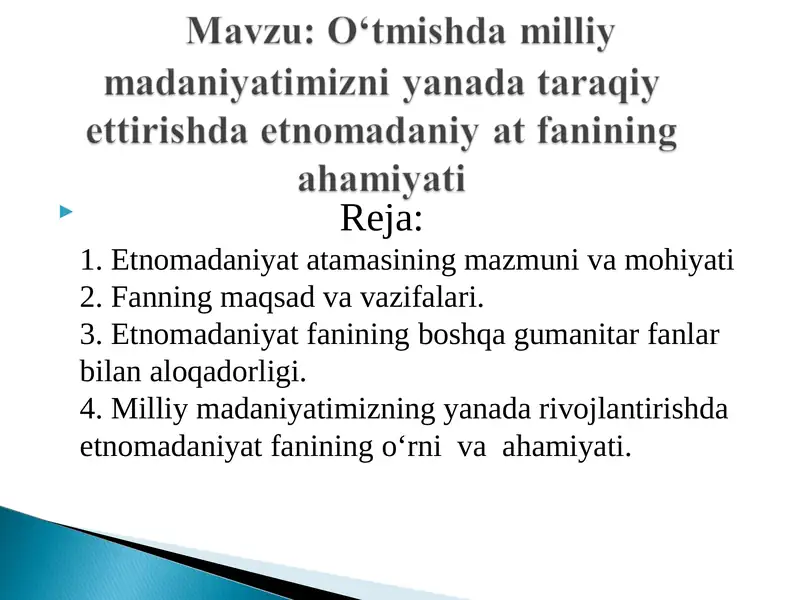 Mavzu: O‘tmishda milliy madaniyatimizni yanada taraqiy ettirishda etnomadaniy at fanining ahamiyati

Reja:
1. Etnomadaniyat atamasining mazmuni va mohiyati
2. Fanning maqsad va vazifalari.
3. Etnomadaniyat fanining boshqa gumanitar fanlar bilan aloqadorligi.
4. Milliy madaniyatimizning yanada rivojlantirishda etnomadaniyat fanining o‘rni va ahamiyati.